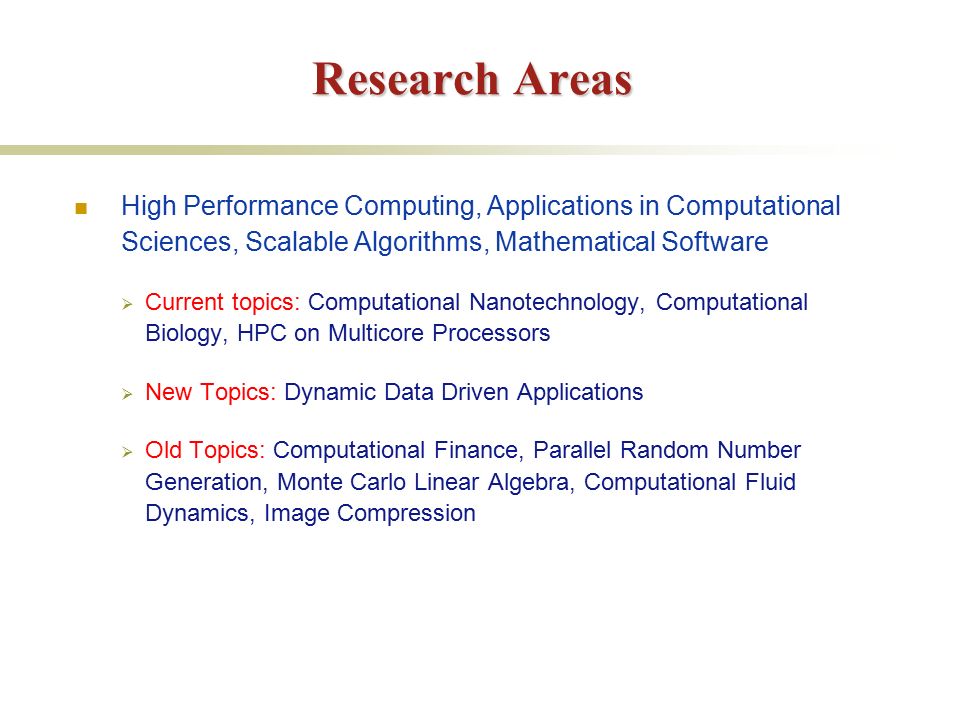 Research Areas

High Performance Computing, Applications in Computational Sciences, Scalable Algorithms, Mathematical Software

Current topics: Computational Nanotechnology, Computational Biology, HPC on Multicore Processors

New Topics: Dynamic Data Driven Applications

Old Topics: Computational Finance, Parallel Random Number Generation, Monte Carlo Linear Algebra, Computational Fluid Dynamics, Image Compression